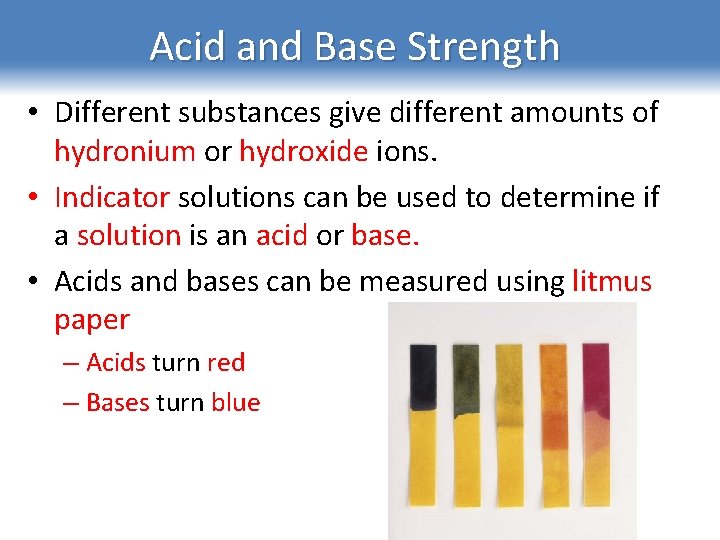 Acid and Base Strength

• Different substances give different amounts of hydronium or hydroxide ions.

• Indicator solutions can be used to determine if a solution is an acid or base.

• Acids and bases can be measured using litmus paper

– Acids turn red

– Bases turn blue